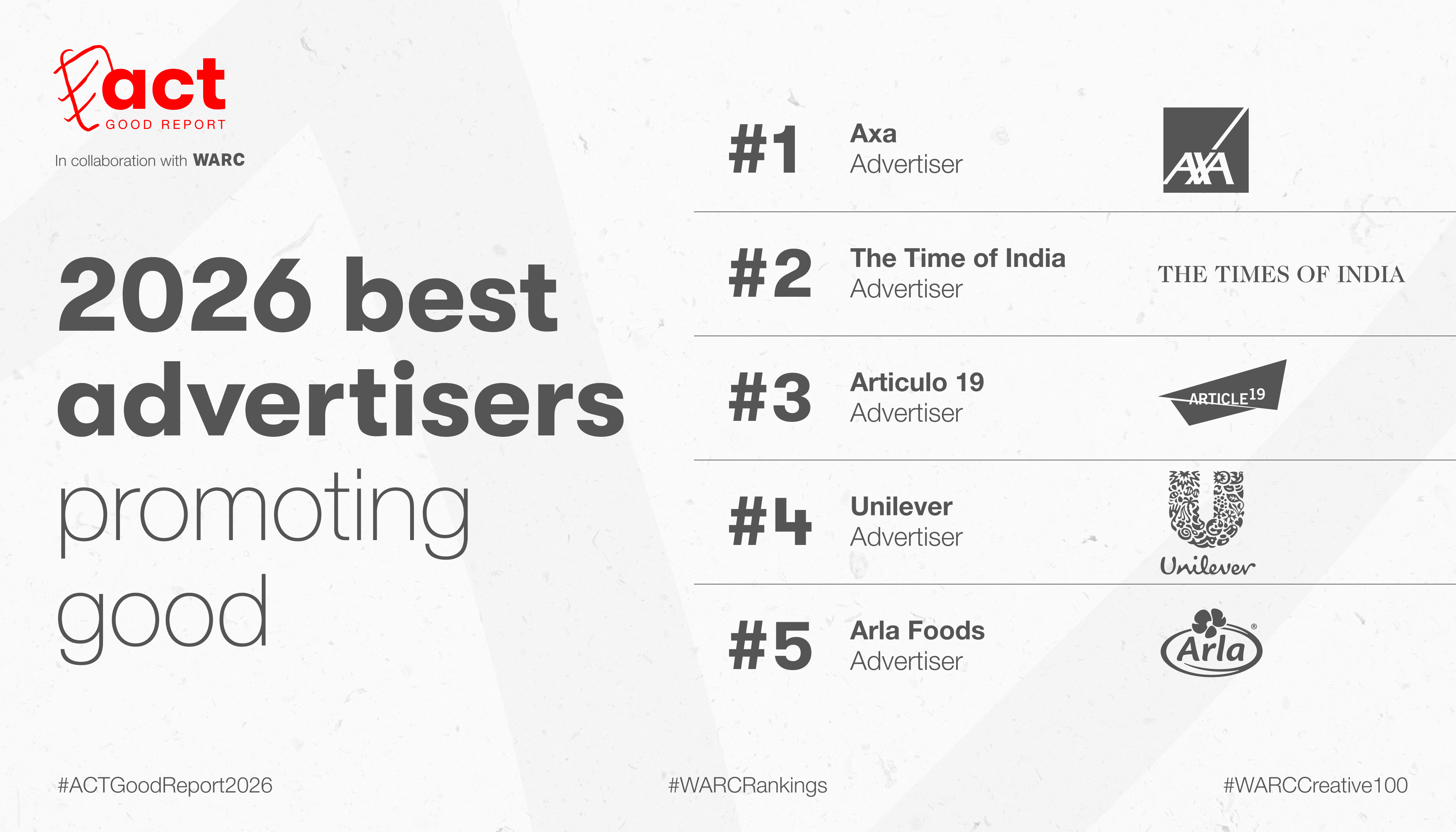 act
GOOD REPORT
In collaboration with WARC

2026 best advertisers promoting good

#1 Axa
Advertiser
AXA

#2 The Time of India
Advertiser
THE TIMES OF INDIA

#3 Articulo 19
Advertiser
ARTICLE 19

#4 Unilever
Advertiser
Unilever

#5 Arla Foods
Advertiser
Arla

#ACTGoodReport2026 #WARCRankings #WARCCreative100